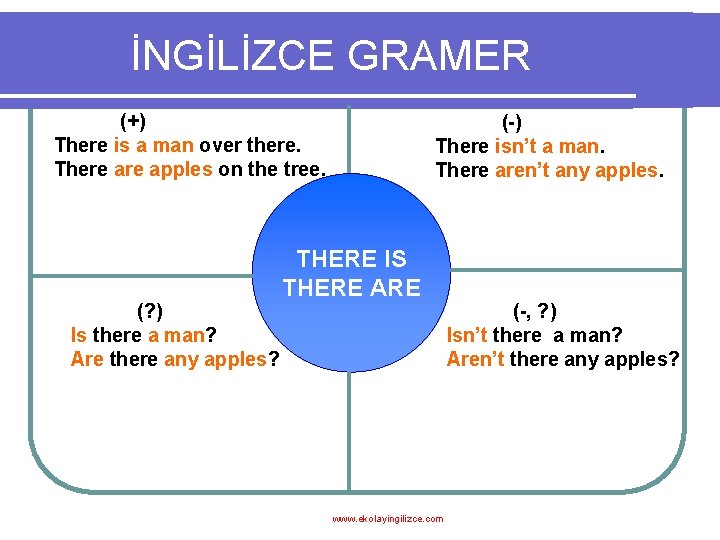 İNGİLİZCE GRAMER

(+)
There is a man over there.
There are apples on the tree.

(-)
There isn't a man.
There aren't any apples.

THERE IS
THERE ARE

(?)
Is there a man?
Are there any apples?

(-, ?)
Isn't there a man?
Aren't there any apples?

www.ekolayingilizce.com